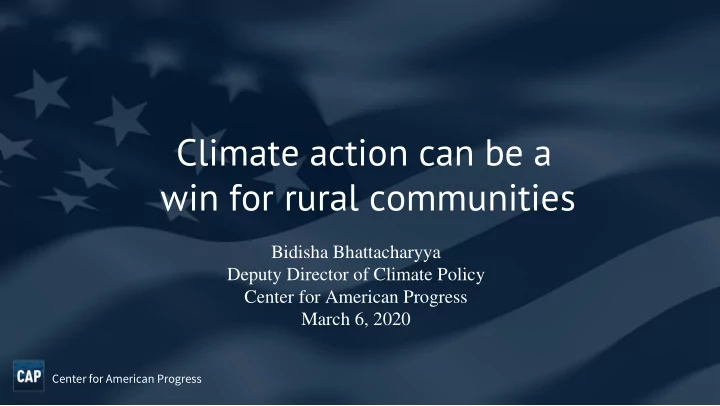 Climate action can be a win for rural communities

Bidisha Bhattacharyya
Deputy Director of Climate Policy
Center for American Progress
March 6, 2020

CAP Center for American Progress